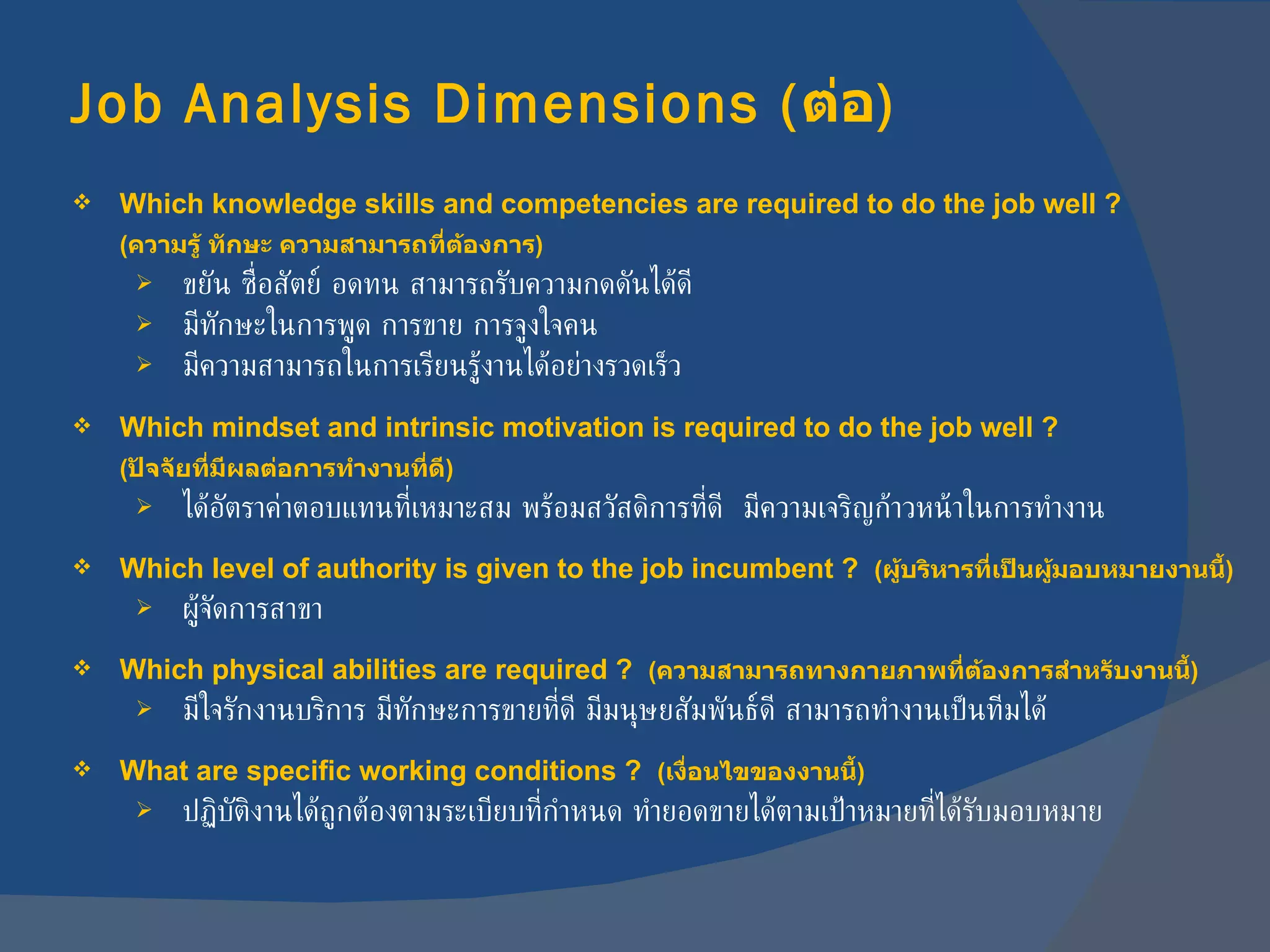 Job Analysis Dimensions (ต่อ)

❖ Which knowledge skills and competencies are required to do the job well ? (ความรู้ ทักษะ ความสามารถที่ต้องการ)

➢ ขยัน ซื่อสัตย์ อดทน สามารถรับความกดดันได้ดี

➢ มีทักษะในการพูด การขาย การจูงใจคน

➢ มีความสามารถในการเรียนรู้งานได้อย่างรวดเร็ว

❖ Which mindset and intrinsic motivation is required to do the job well ? (ปัจจัยที่มีผลต่อการทำงานที่ดี)

➢ ได้อัตราค่าตอบแทนที่เหมาะสม พร้อมสวัสดิการที่ดี มีความเจริญก้าวหน้าในการทำงาน

❖ Which level of authority is given to the job incumbent ? (ผู้บริหารที่เป็นผู้มอบหมายงานนี้)

➢ ผู้จัดการสาขา

❖ Which physical abilities are required ? (ความสามารถทางกายภาพที่ต้องการสำหรับงานนี้)

➢ มีใจรักงานบริการ มีทักษะการขายที่ดี มีมนุษยสัมพันธ์ดี สามารถทำงานเป็นทีมได้

❖ What are specific working conditions ? (เงื่อนไขของงานนี้)

➢ ปฏิบัติงานได้ถูกต้องตามระเบียบที่กำหนด ทำยอดขายได้ตามเป้าหมายที่ได้รับมอบหมาย